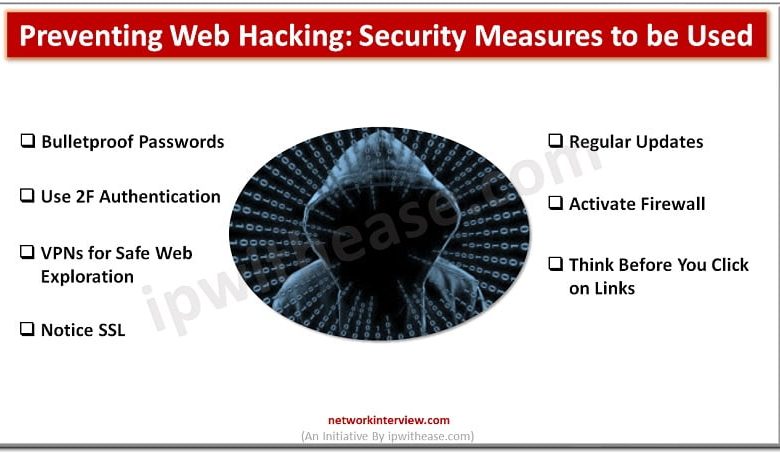 Preventing Web Hacking: Security Measures to be Used

❑ Bulletproof Passwords

❑ Use 2F Authentication

❑ VPNs for Safe Web Exploration

❑ Notice SSL

❑ Regular Updates

❑ Activate Firewall

❑ Think Before You Click on Links

ipwithease.com

networkinterview.com
(An Initiative By ipwithease.com)